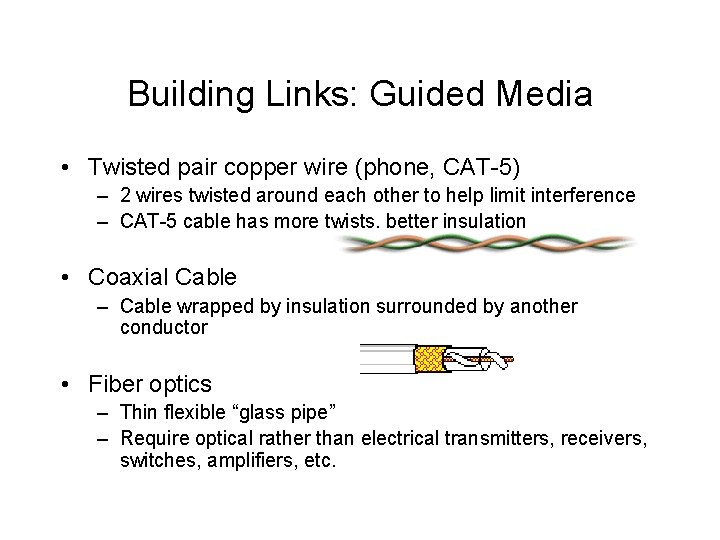 Building Links: Guided Media

• Twisted pair copper wire (phone, CAT-5)
– 2 wires twisted around each other to help limit interference
– CAT-5 cable has more twists. better insulation

• Coaxial Cable
– Cable wrapped by insulation surrounded by another conductor

• Fiber optics
– Thin flexible “glass pipe”
– Require optical rather than electrical transmitters, receivers, switches, amplifiers, etc.